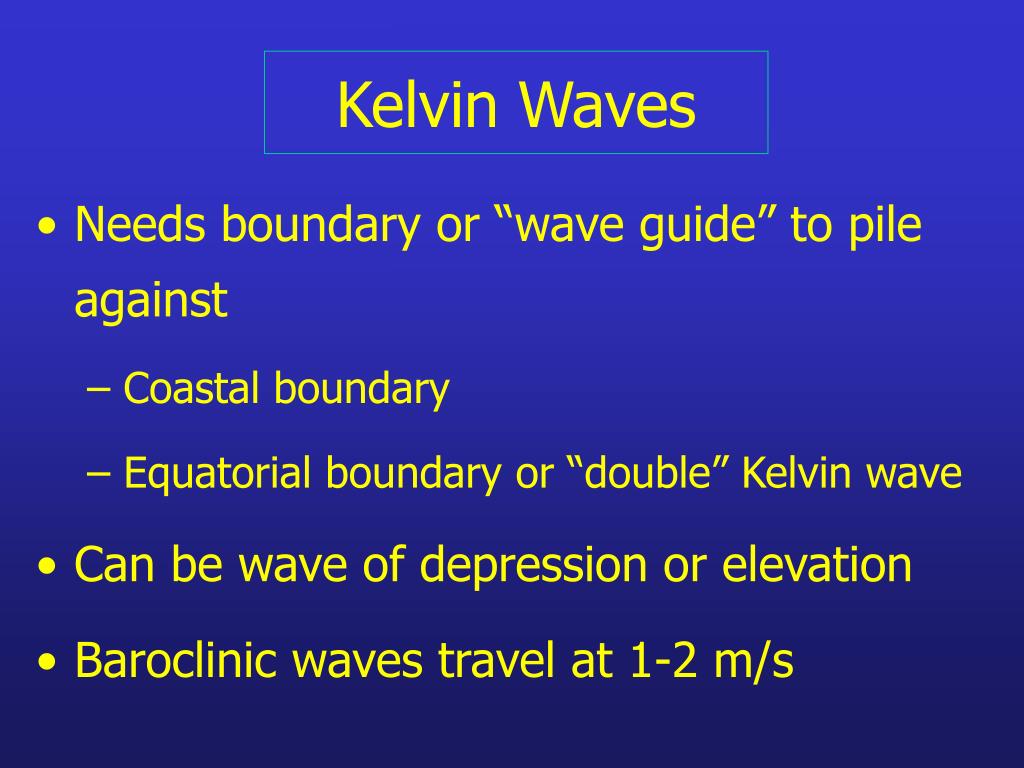 Kelvin Waves

• Needs boundary or “wave guide” to pile against

– Coastal boundary

– Equatorial boundary or “double” Kelvin wave

• Can be wave of depression or elevation

• Baroclinic waves travel at 1-2 m/s